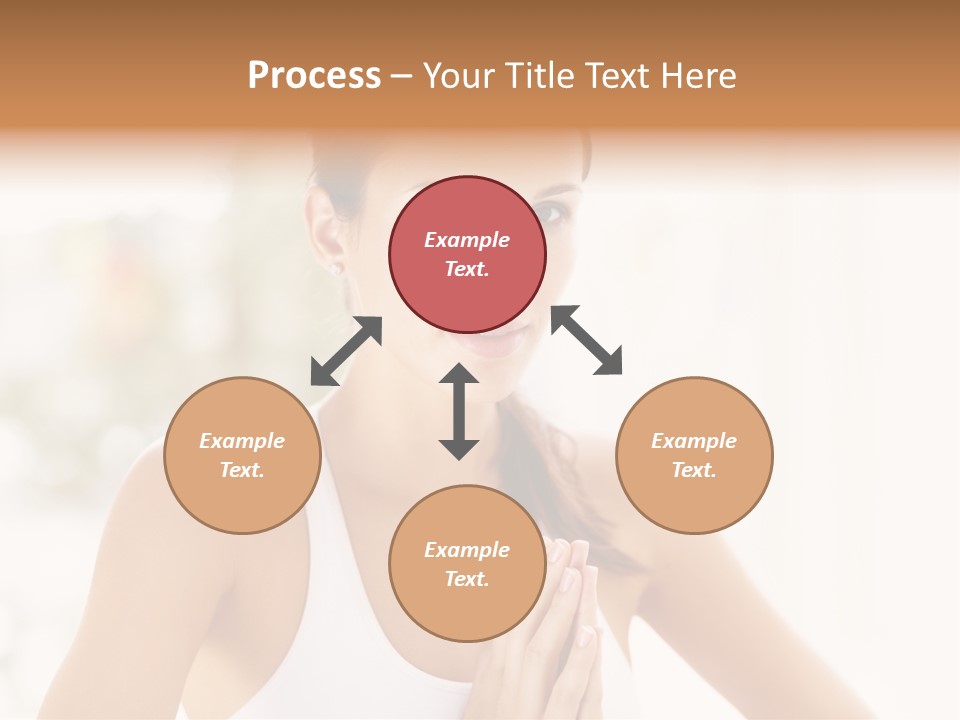 Process – Your Title Text Here

Example Text.

Example Text.

Example Text.

Example Text.